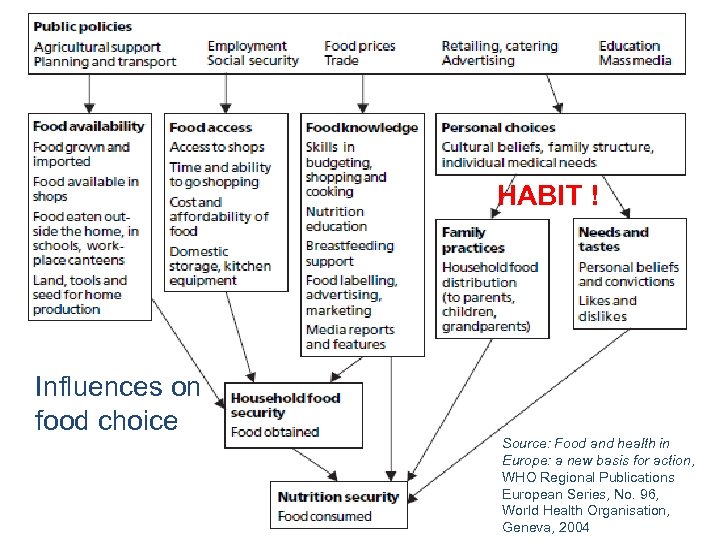 Public policies
Agricultural support
Planning and transport
Employment
Social security
Food prices
Trade
Retailing, catering
Advertising
Education
Mass media

Food availability
Food grown and imported
Food available in shops
Food eaten outside the home, in schools, workplace canteens
Land, tools and seed for home production

Food access
Access to shops
Time and ability to go shopping
Cost and affordability of food
Domestic storage, kitchen equipment

Food knowledge
Skills in budgeting, shopping and cooking
Nutrition education
Breastfeeding support
Food labelling, advertising, marketing
Media reports and features

Personal choices
Cultural beliefs, family structure, individual medical needs

HABIT !

Family practices
Household food distribution (to parents, children, grandparents)

Needs and tastes
Personal beliefs and convictions
Likes and dislikes

Influences on food choice

Household food security
Food obtained

Nutrition security
Food consumed

Source: Food and health in Europe: a new basis for action, WHO Regional Publications European Series, No. 96, World Health Organisation, Geneva, 2004